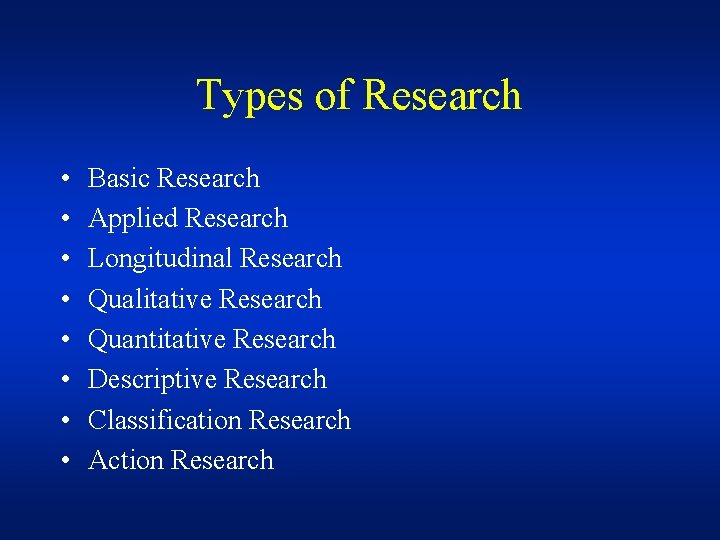 Types of Research

• Basic Research
• Applied Research
• Longitudinal Research
• Qualitative Research
• Quantitative Research
• Descriptive Research
• Classification Research
• Action Research